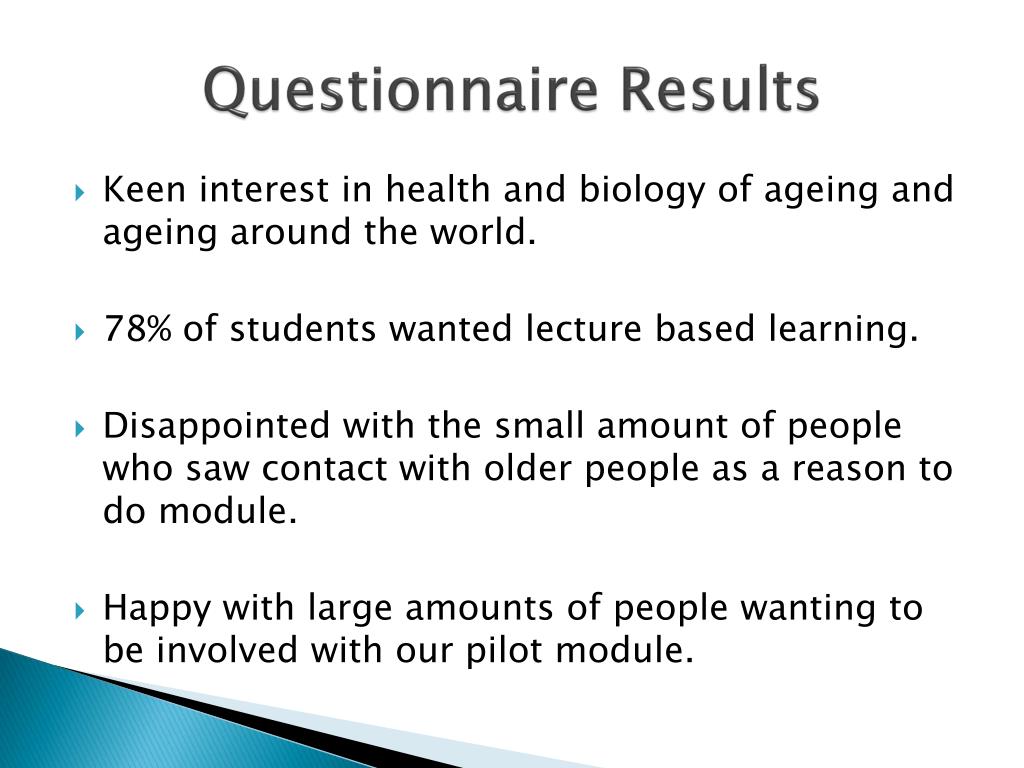 Questionnaire Results

Keen interest in health and biology of ageing and ageing around the world.

78% of students wanted lecture based learning.

Disappointed with the small amount of people who saw contact with older people as a reason to do module.

Happy with large amounts of people wanting to be involved with our pilot module.